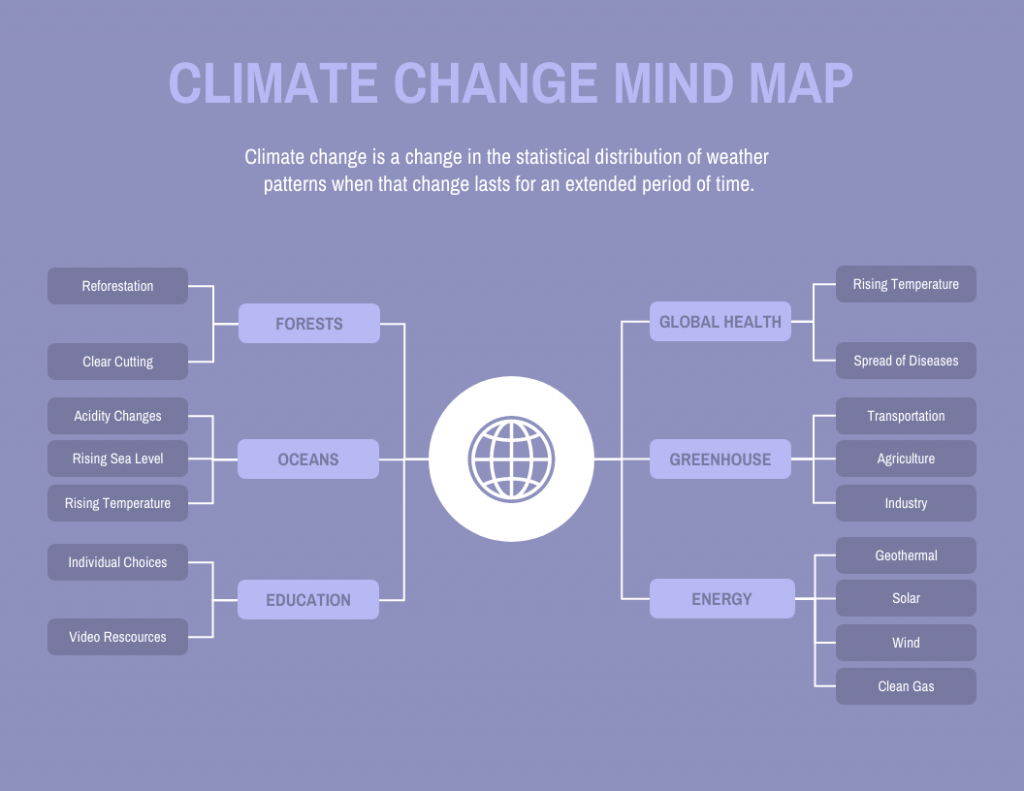 CLIMATE CHANGE MIND MAP

Climate change is a change in the statistical distribution of weather patterns when that change lasts for an extended period of time.

FORESTS
Reforestation
Clear Cutting

OCEANS
Acidity Changes
Rising Sea Level
Rising Temperature

EDUCATION
Individual Choices
Video Rescources

GLOBAL HEALTH
Rising Temperature
Spread of Diseases

GREENHOUSE
Transportation
Agriculture
Industry

ENERGY
Geothermal
Solar
Wind
Clean Gas